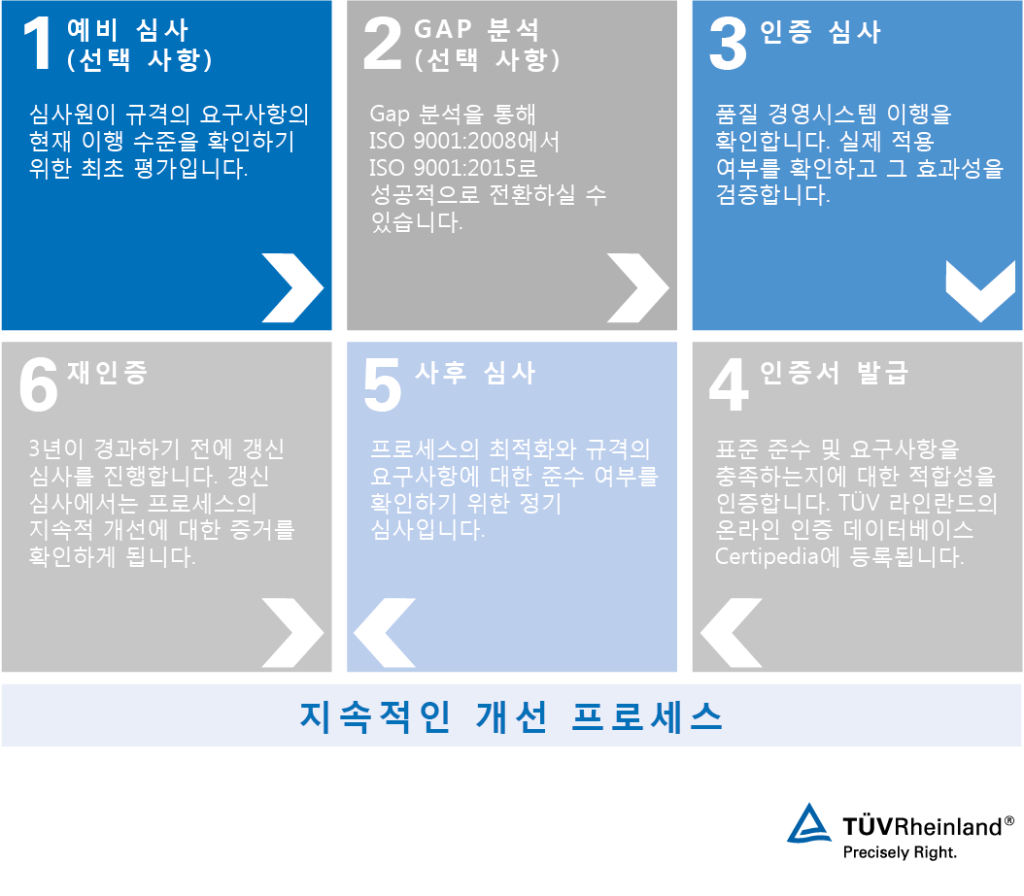 1 예비 심사 (선택 사항)

심사원이 규격의 요구사항의 현재 이행 수준을 확인하기 위한 최초 평가입니다.

2 GAP 분석 (선택 사항)

Gap 분석을 통해 ISO 9001:2008에서 ISO 9001:2015로 성공적으로 전환하실 수 있습니다.

3 인증 심사

품질 경영시스템 이행을 확인합니다. 실제 적용 여부를 확인하고 그 효과성을 검증합니다.

6 재인증

3년이 경과하기 전에 갱신 심사를 진행합니다. 갱신 심사에서는 프로세스의 지속적 개선에 대한 증거를 확인하게 됩니다.

5 사후 심사

프로세스의 최적화와 규격의 요구사항에 대한 준수 여부를 확인하기 위한 정기 심사입니다.

4 인증서 발급

표준 준수 및 요구사항을 충족하는지에 대한 적합성을 인증합니다. TÜV 라인란드의 온라인 인증 데이터베이스 Certipedia에 등록됩니다.

지속적인 개선 프로세스

TÜVRheinland®
Precisely Right.